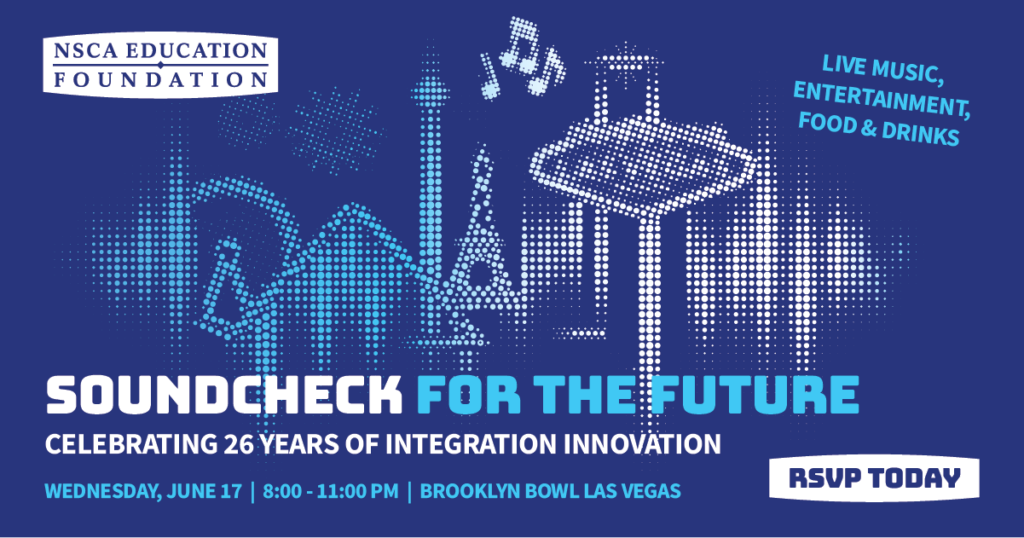 NSCA EDUCATION FOUNDATION

LIVE MUSIC, ENTERTAINMENT, FOOD & DRINKS

SOUNDCHECK FOR THE FUTURE

CELEBRATING 26 YEARS OF INTEGRATION INNOVATION

WEDNESDAY, JUNE 17 | 8:00 - 11:00 PM | BROOKLYN BOWL LAS VEGAS

RSVP TODAY